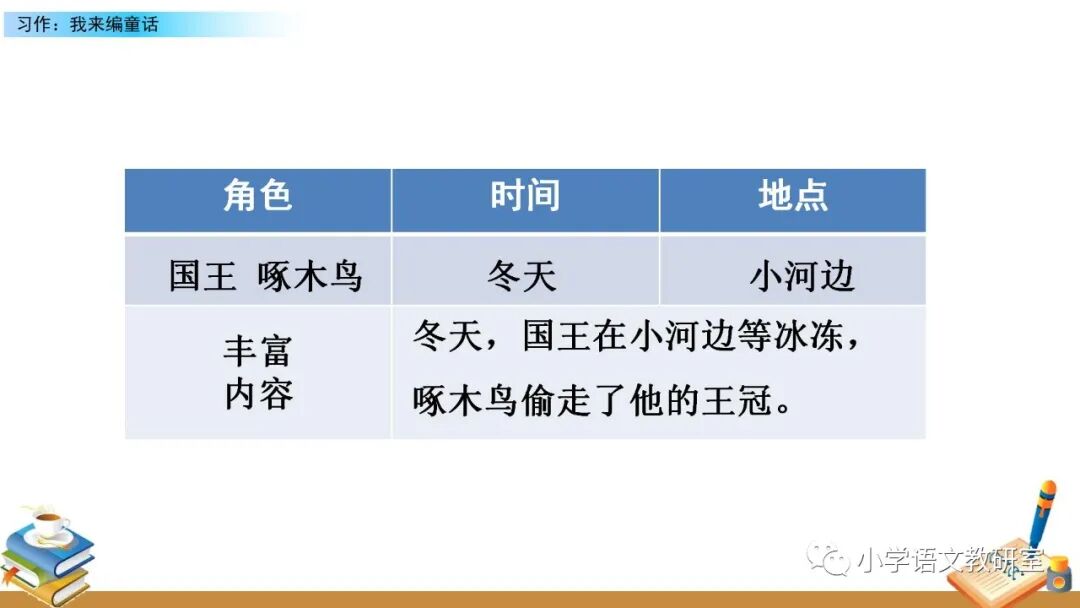 习作：我来编童话

| 角色 | 时间 | 地点 |
|---|---|---|
| 国王 啄木鸟 | 冬天 | 小河边 |
| 丰富内容 | 冬天，国王在小河边等冰冻，啄木鸟偷走了他的王冠。 | |

小学语文教研室